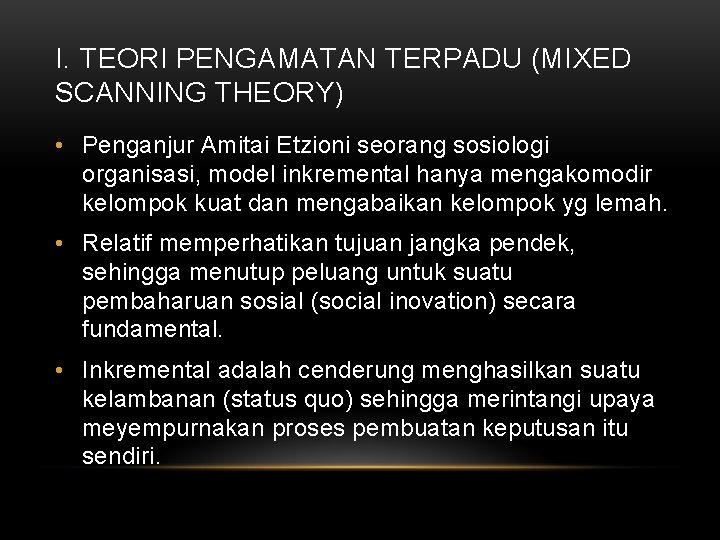 I. TEORI PENGAMATAN TERPADU (MIXED SCANNING THEORY)

• Penganjur Amitai Etzioni seorang sosiologi organisasi, model inkremental hanya mengakomodir kelompok kuat dan mengabaikan kelompok yg lemah.

• Relatif memperhatikan tujuan jangka pendek, sehingga menutup peluang untuk suatu pembaharuan sosial (social inovation) secara fundamental.

• Inkremental adalah cenderung menghasilkan suatu kelambanan (status quo) sehingga merintangi upaya meyempurnakan proses pembuatan keputusan itu sendiri.